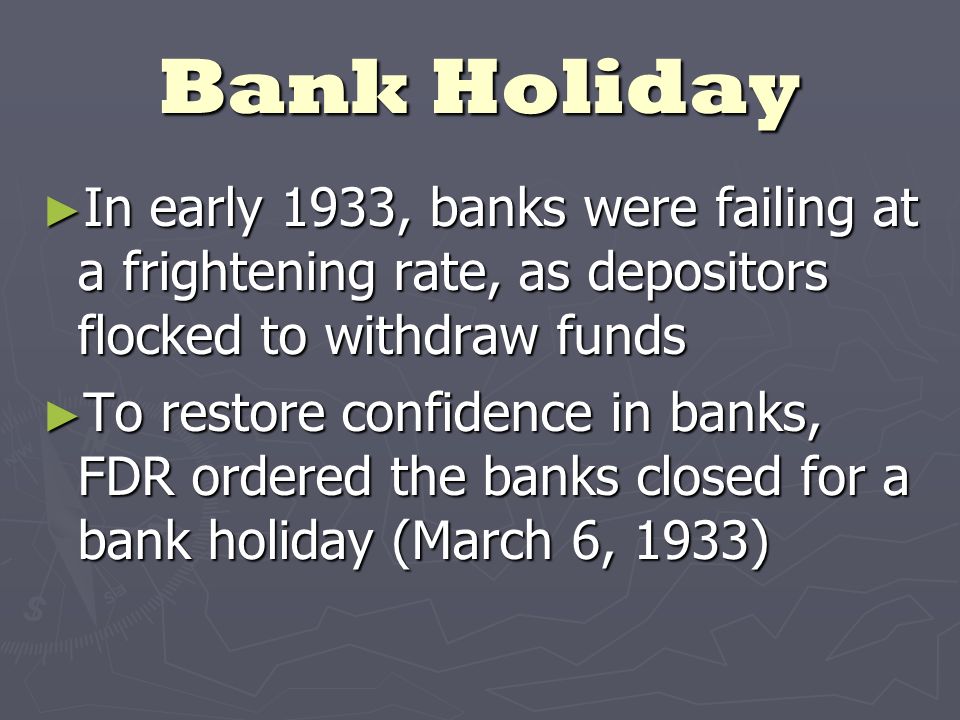 Bank Holiday

►In early 1933, banks were failing at a frightening rate, as depositors flocked to withdraw funds

►To restore confidence in banks, FDR ordered the banks closed for a bank holiday (March 6, 1933)